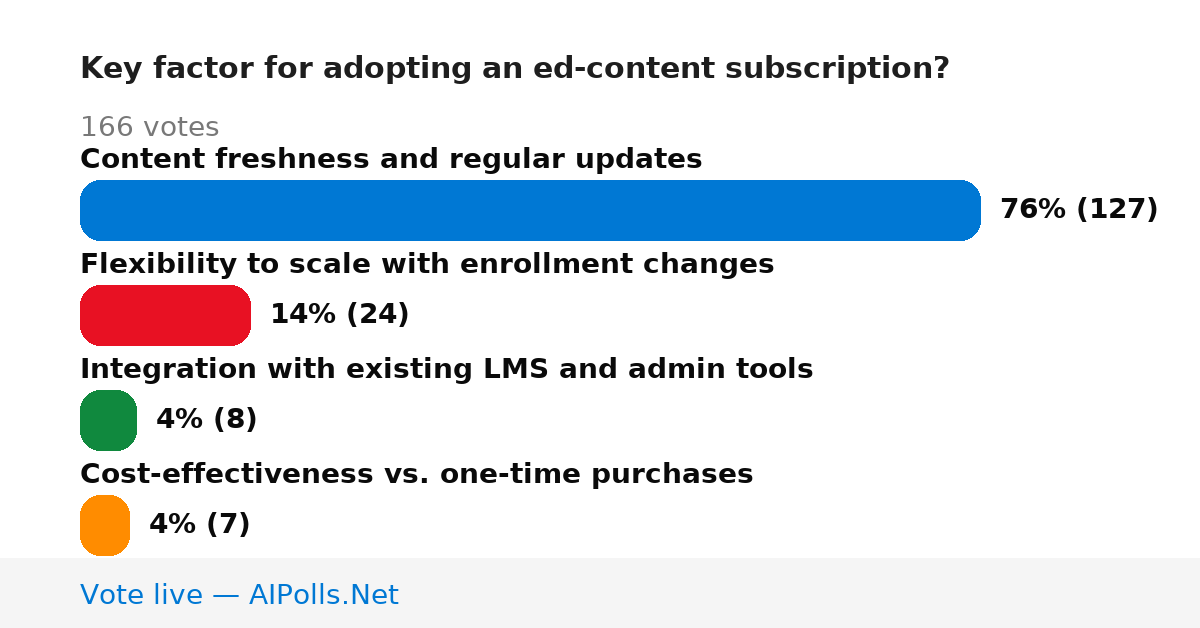 Key factor for adopting an ed-content subscription?

166 votes

Content freshness and regular updates

76% (127)

Flexibility to scale with enrollment changes

14% (24)

Integration with existing LMS and admin tools

4% (8)

Cost-effectiveness vs. one-time purchases

4% (7)

Vote live — AIPolls.Net